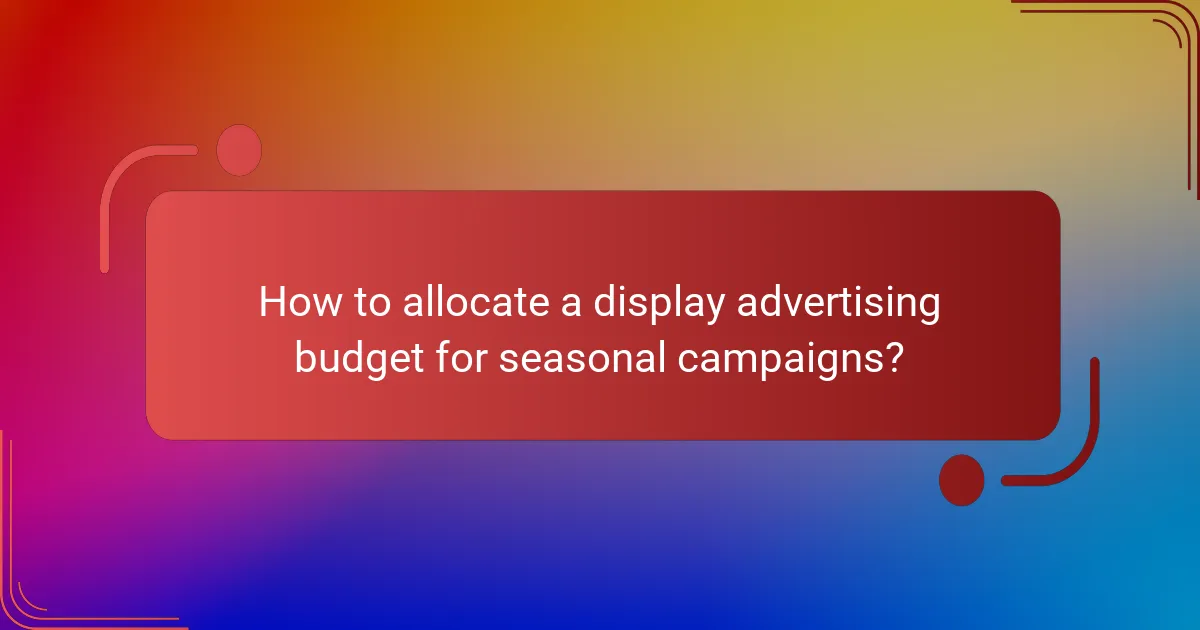 How to allocate a display advertising budget for seasonal campaigns?